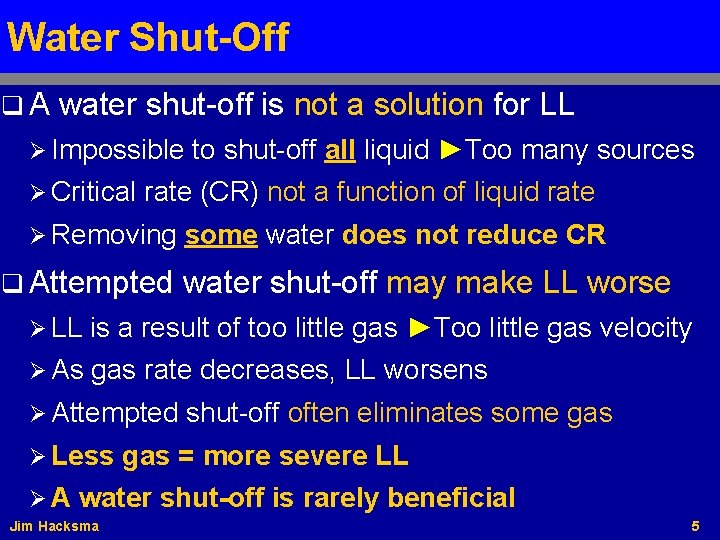 Water Shut-Off

❑ A water shut-off is not a solution for LL

➢ Impossible to shut-off all liquid ►Too many sources

➢ Critical rate (CR) not a function of liquid rate

➢ Removing some water does not reduce CR

❑ Attempted water shut-off may make LL worse

➢ LL is a result of too little gas ►Too little gas velocity

➢ As gas rate decreases, LL worsens

➢ Attempted shut-off often eliminates some gas

➢ Less gas = more severe LL

➢ A water shut-off is rarely beneficial

Jim Hacksma

5